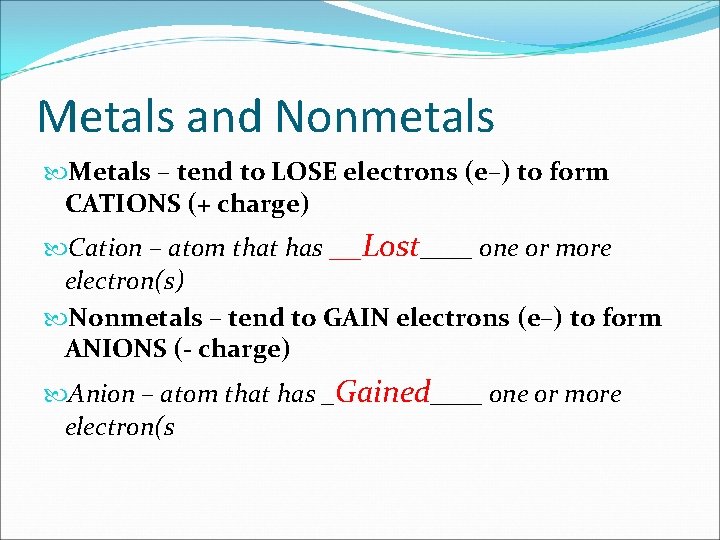 Metals and Nonmetals

Metals – tend to LOSE electrons (e–) to form CATIONS (+ charge)

Cation – atom that has __Lost____ one or more electron(s)

Nonmetals – tend to GAIN electrons (e–) to form ANIONS (- charge)

Anion – atom that has _Gained____ one or more electron(s